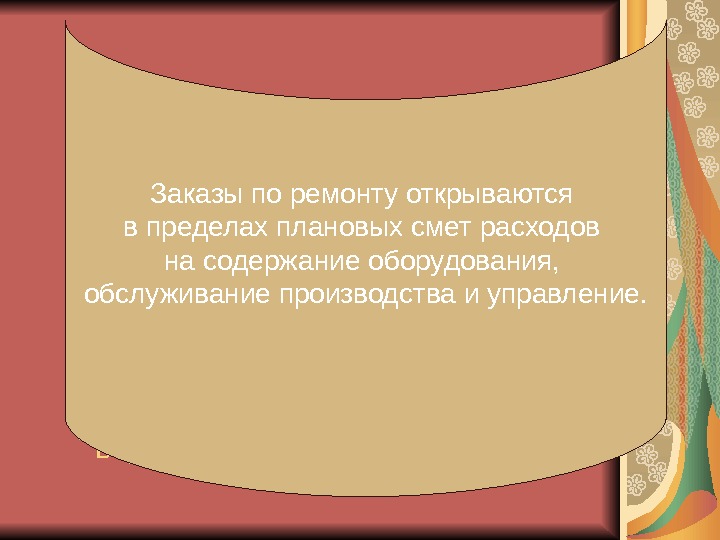 Заказы по ремонту открываются
в пределах плановых смет расходов
на содержание оборудования,
обслуживание производства и управление.